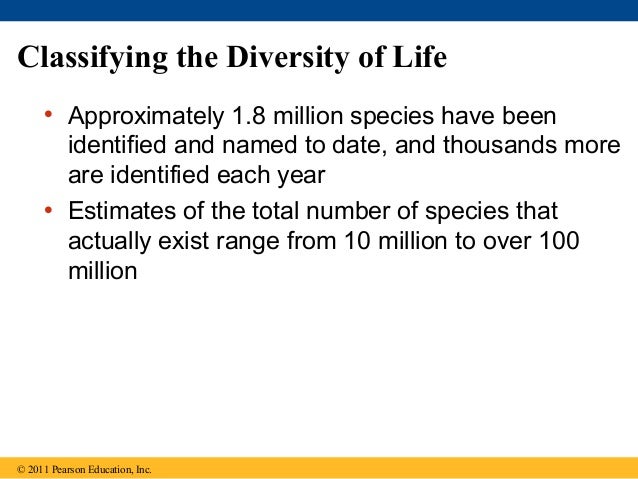 Classifying the Diversity of Life

• Approximately 1.8 million species have been identified and named to date, and thousands more are identified each year

• Estimates of the total number of species that actually exist range from 10 million to over 100 million

© 2011 Pearson Education, Inc.